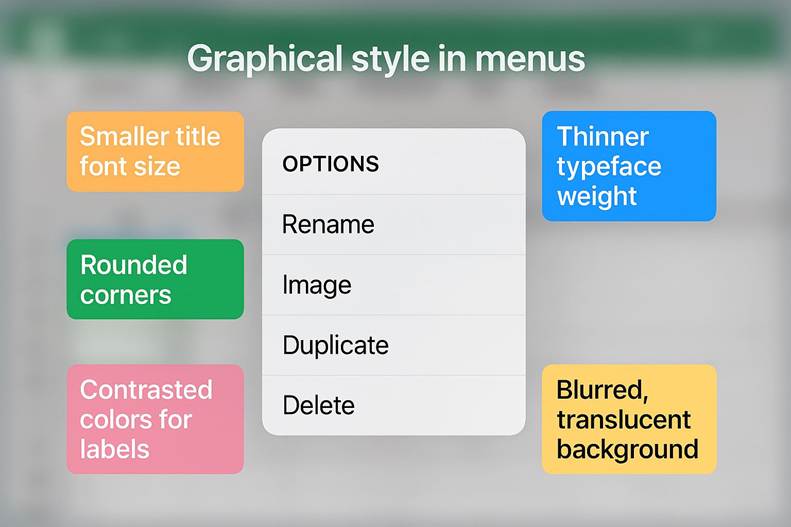 Graphical style in menus

Smaller title font size

Rounded corners

Contrasted colors for labels

OPTIONS

Rename

Image

Duplicate

Delete

Thinner typeface weight

Blurred, translucent background